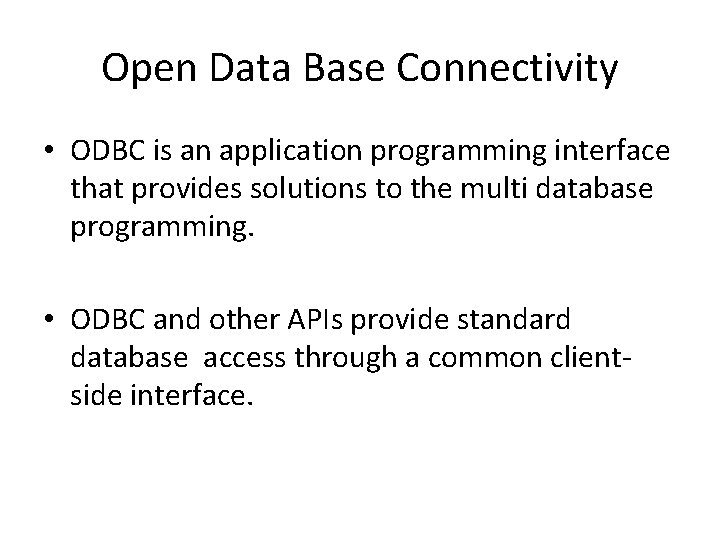 Open Data Base Connectivity

• ODBC is an application programming interface that provides solutions to the multi database programming.

• ODBC and other APIs provide standard database access through a common client-side interface.